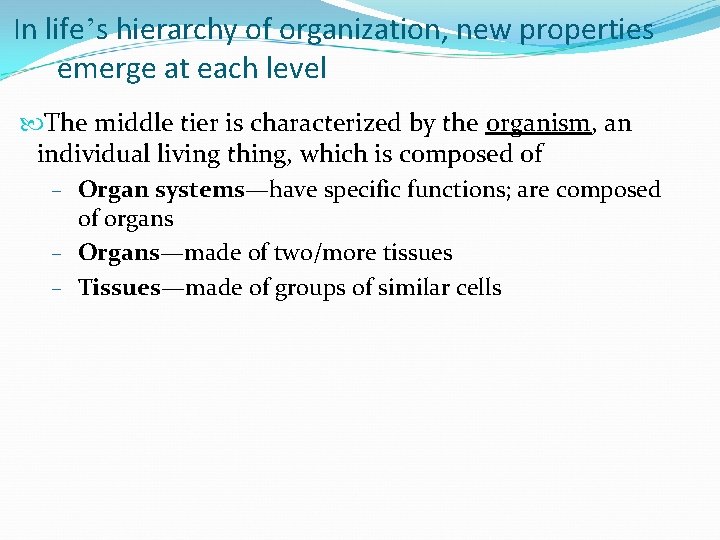 In life's hierarchy of organization, new properties emerge at each level

The middle tier is characterized by the organism, an individual living thing, which is composed of

– Organ systems—have specific functions; are composed of organs
– Organs—made of two/more tissues
– Tissues—made of groups of similar cells